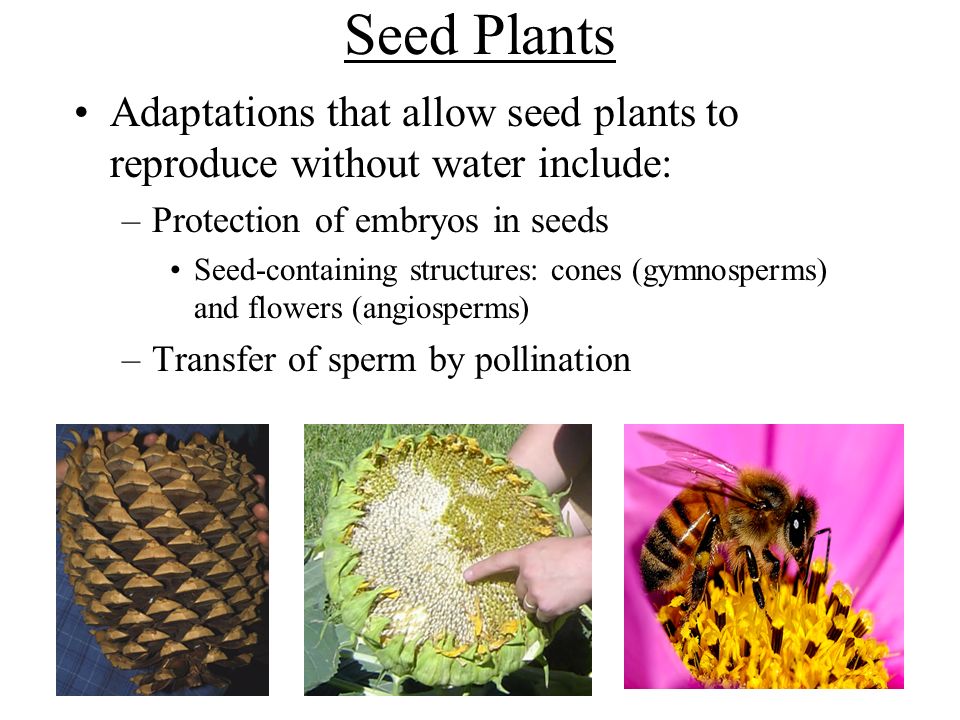 Seed Plants

• Adaptations that allow seed plants to reproduce without water include:

– Protection of embryos in seeds

• Seed-containing structures: cones (gymnosperms) and flowers (angiosperms)

– Transfer of sperm by pollination